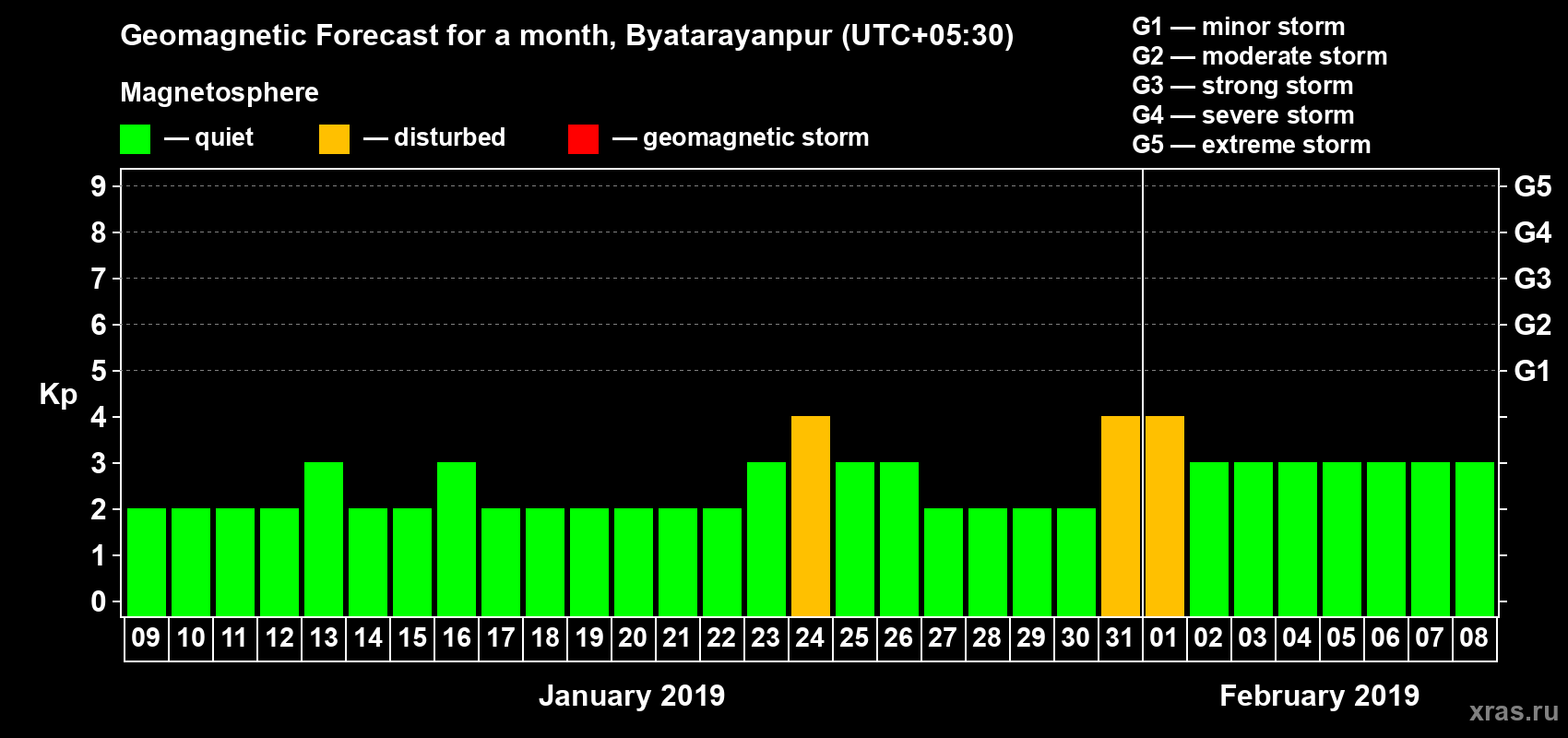 Geomagnetic Forecast for a month, Byatarayanpur (UTC+05:30)

Magnetosphere

— quiet — disturbed — geomagnetic storm

G1 — minor storm
G2 — moderate storm
G3 — strong storm
G4 — severe storm
G5 — extreme storm

Kp

9
8
7
6
5
4
3
2
1
0

G5
G4
G3
G2
G1

09 10 11 12 13 14 15 16 17 18 19 20 21 22 23 24 25 26 27 28 29 30 31 01 02 03 04 05 06 07 08

January 2019

February 2019

xras.ru